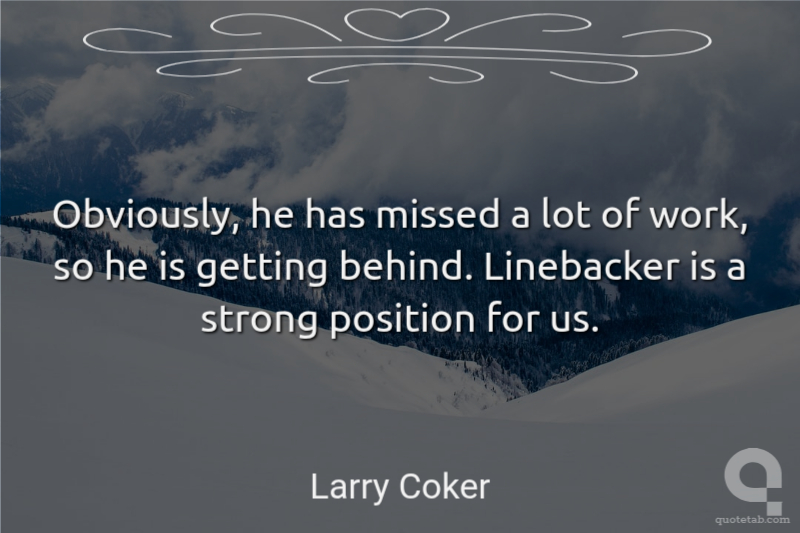 Obviously, he has missed a lot of work, so he is getting behind. Linebacker is a strong position for us.

Larry Coker

quotetab.com